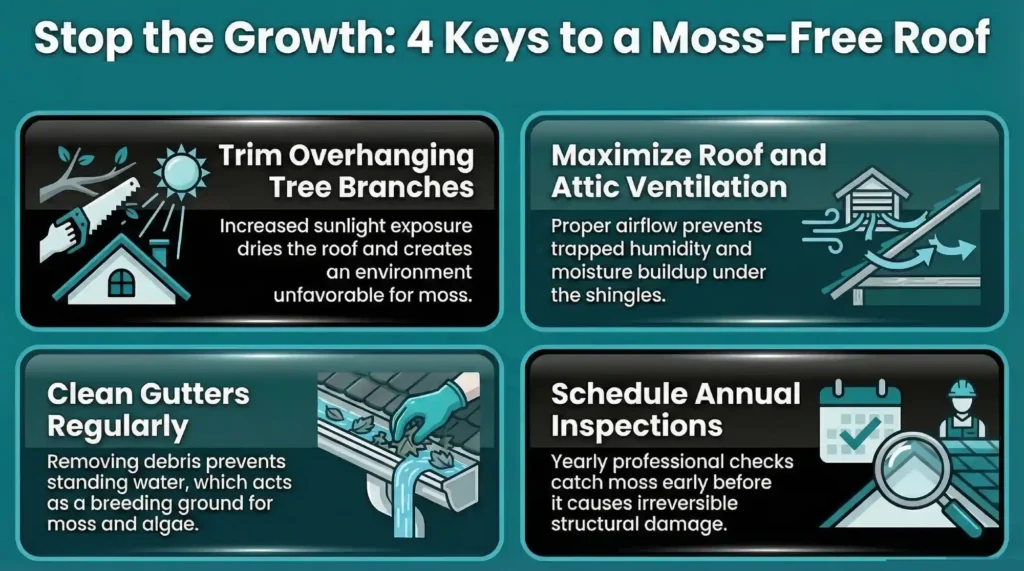 Stop the Growth: 4 Keys to a Moss-Free Roof

Trim Overhanging Tree Branches

Increased sunlight exposure dries the roof and creates an environment unfavorable for moss.

Maximize Roof and Attic Ventilation

Proper airflow prevents trapped humidity and moisture buildup under the shingles.

Clean Gutters Regularly

Removing debris prevents standing water, which acts as a breeding ground for moss and algae.

Schedule Annual Inspections

Yearly professional checks catch moss early before it causes irreversible structural damage.